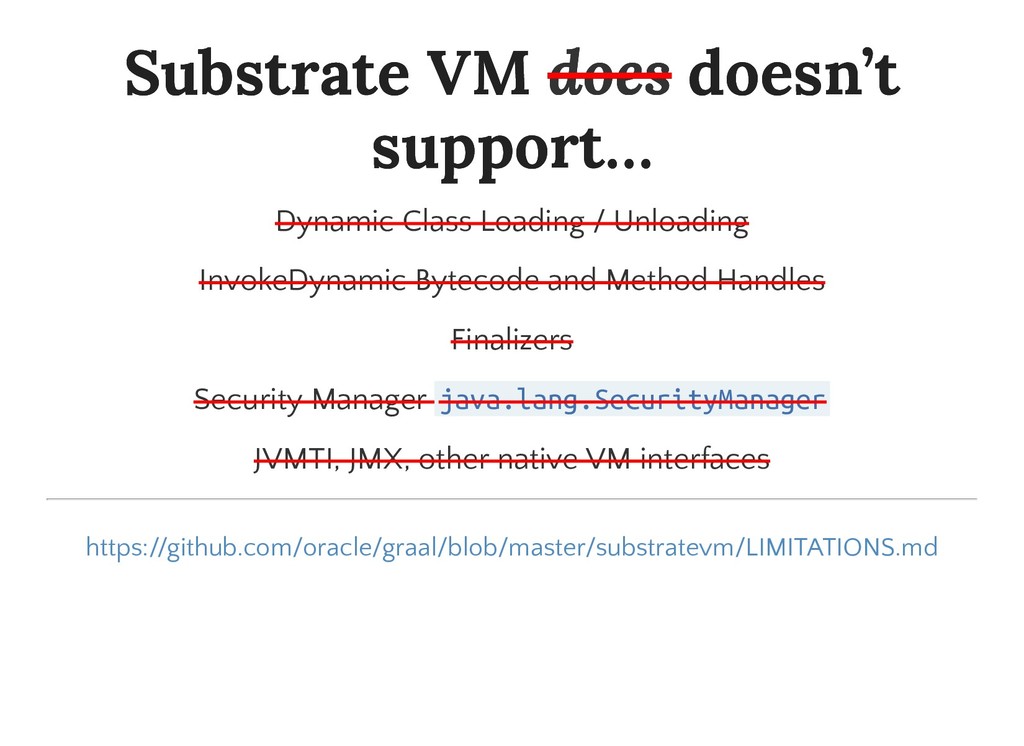 Substrate VM does doesn't support...

Dynamic Class Loading / Unloading

InvokeDynamic Bytecode and Method Handles

Finalizers

Security Manager java.lang.SecurityManager

JVMTI, JMX, other native VM interfaces

https://github.com/oracle/graal/blob/master/substratevm/LIMITATIONS.md